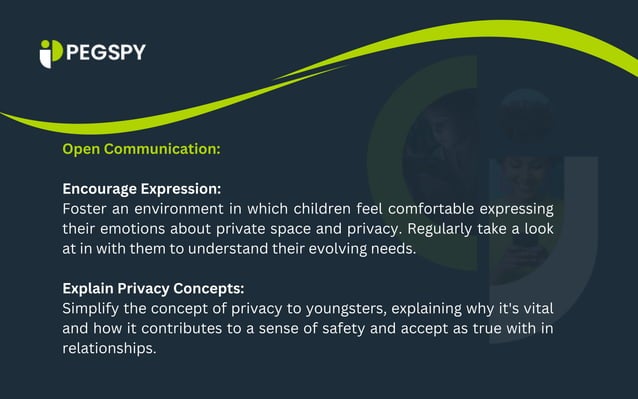 PEGSPY

Open Communication:

Encourage Expression:
Foster an environment in which children feel comfortable expressing their emotions about private space and privacy. Regularly take a look at in with them to understand their evolving needs.

Explain Privacy Concepts:
Simplify the concept of privacy to youngsters, explaining why it's vital and how it contributes to a sense of safety and accept as true with in relationships.